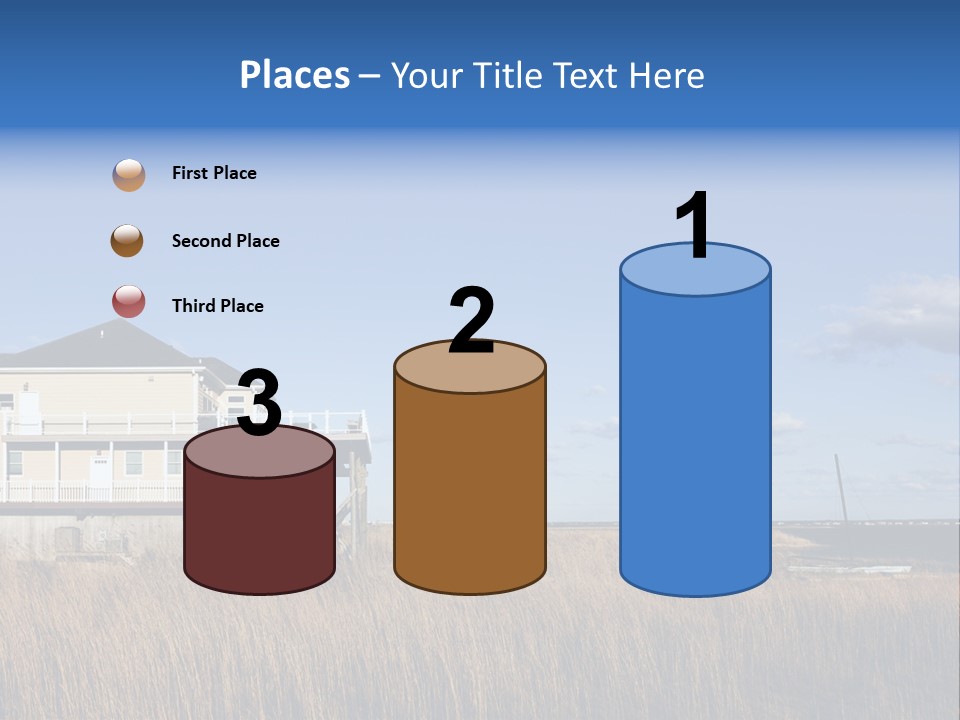 Places – Your Title Text Here

First Place

Second Place

Third Place

3

2

1